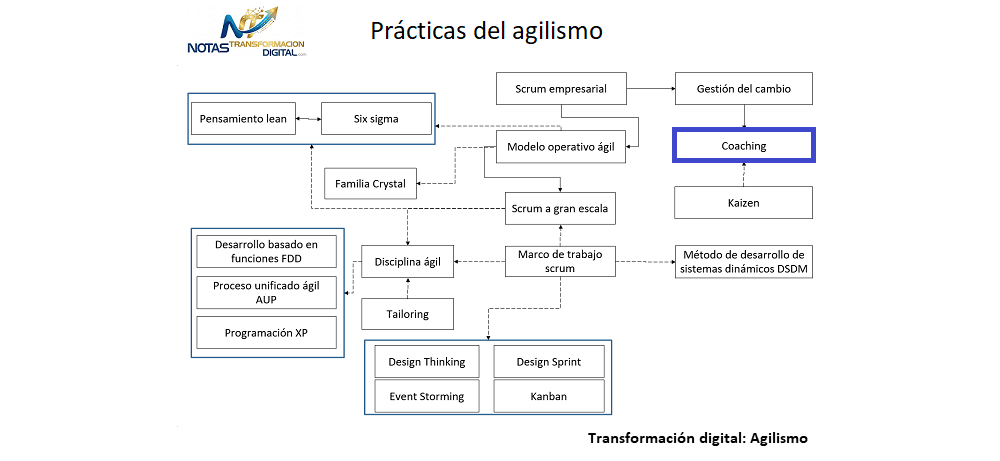 NOTAS TRANSFORMACION DIGITAL

Prácticas del agilismo

Scrum empresarial

Gestión del cambio

Pensamiento lean

Six sigma

Modelo operativo ágil

Coaching

Familia Crystal

Scrum a gran escala

Kaizen

Desarrollo basado en funciones FDD

Disciplina ágil

Marco de trabajo scrum

Método de desarrollo de sistemas dinámicos DSDM

Proceso unificado ágil AUP

Tailoring

Programación XP

Design Thinking

Design Sprint

Event Storming

Kanban

Transformación digital: Agilismo